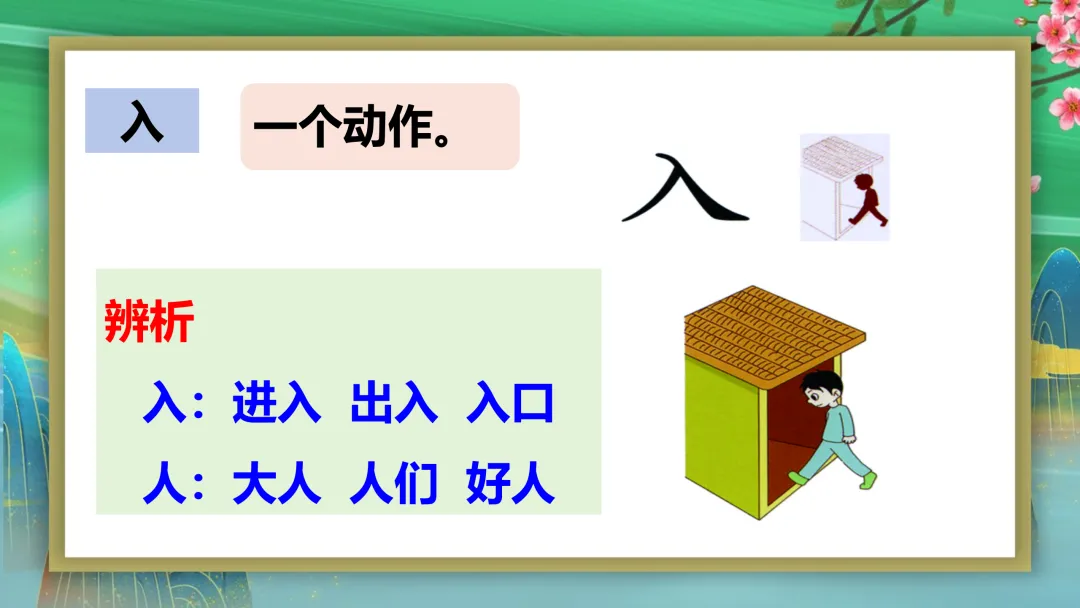 入

一个动作。

入

辨析

入：进入 出入 入口

人：大人 人们 好人